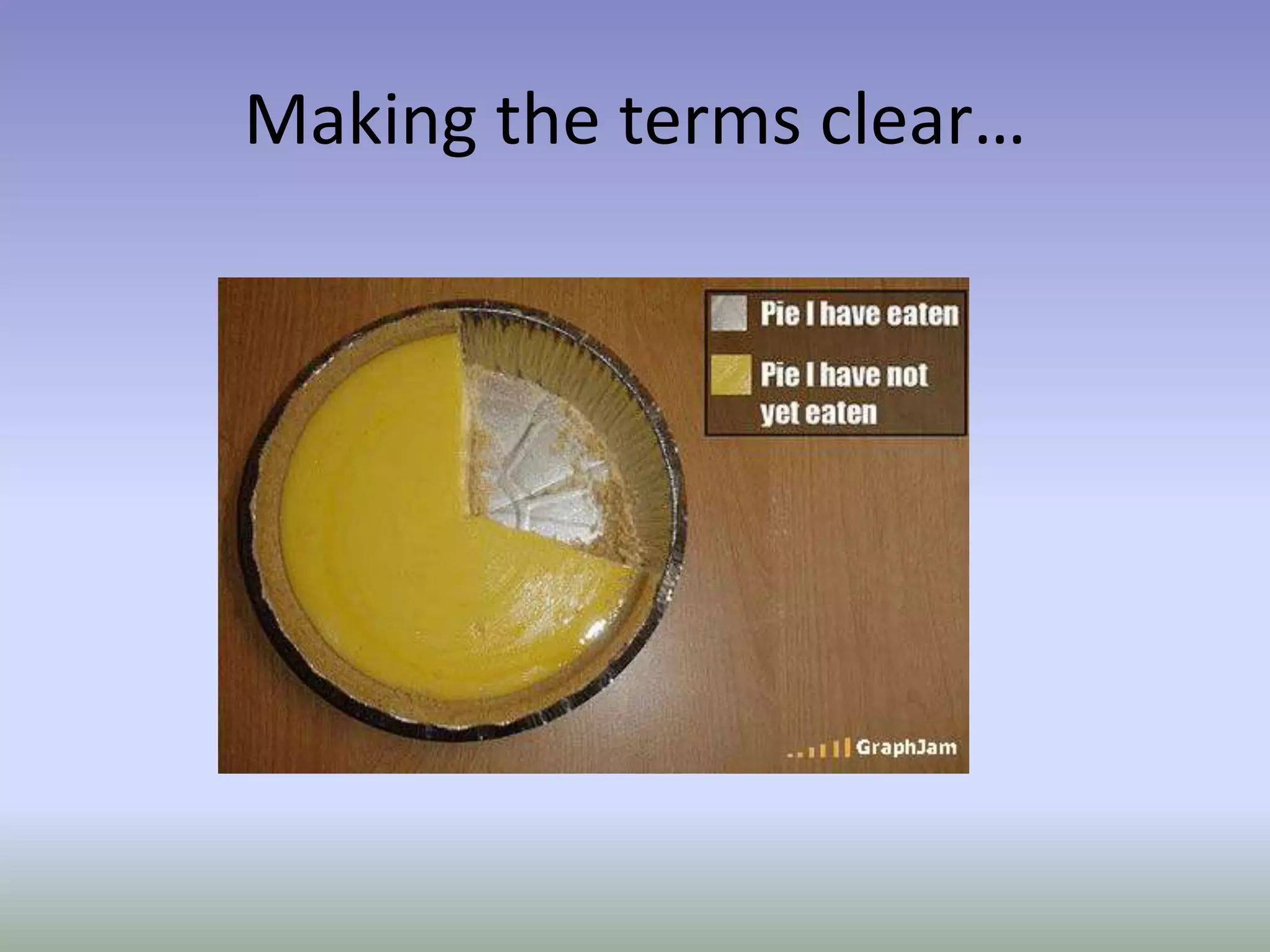 Making the terms clear…

Pie I have eaten

Pie I have not yet eaten

GraphJam